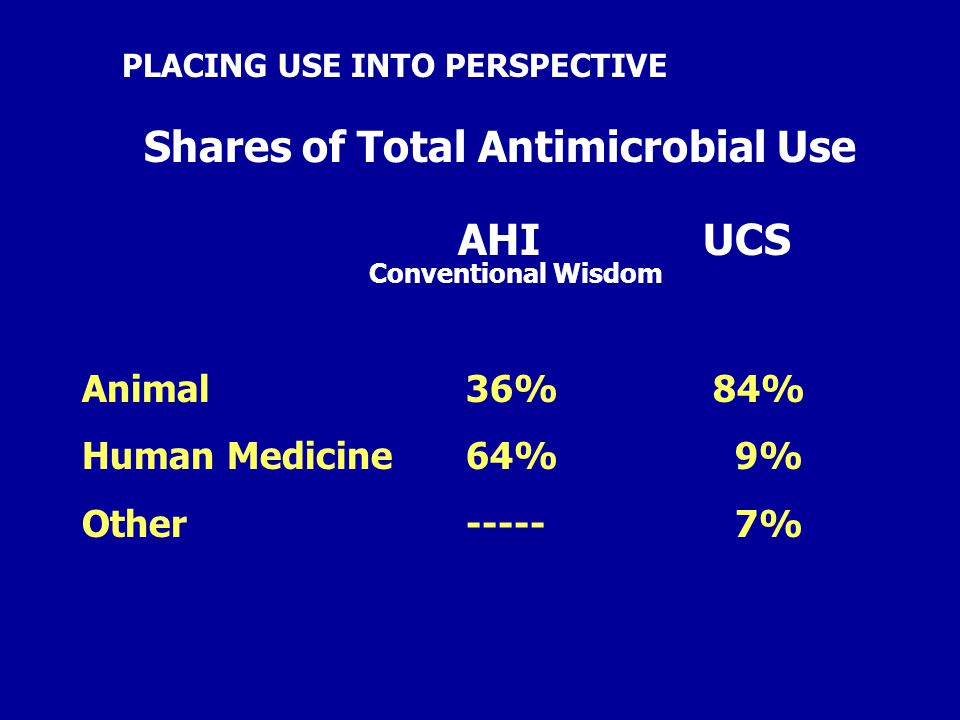 PLACING USE INTO PERSPECTIVE

Shares of Total Antimicrobial Use

| | AHI Conventional Wisdom | UCS |
|---|---|---|
| Animal | 36% | 84% |
| Human Medicine | 64% | 9% |
| Other | ----- | 7% |